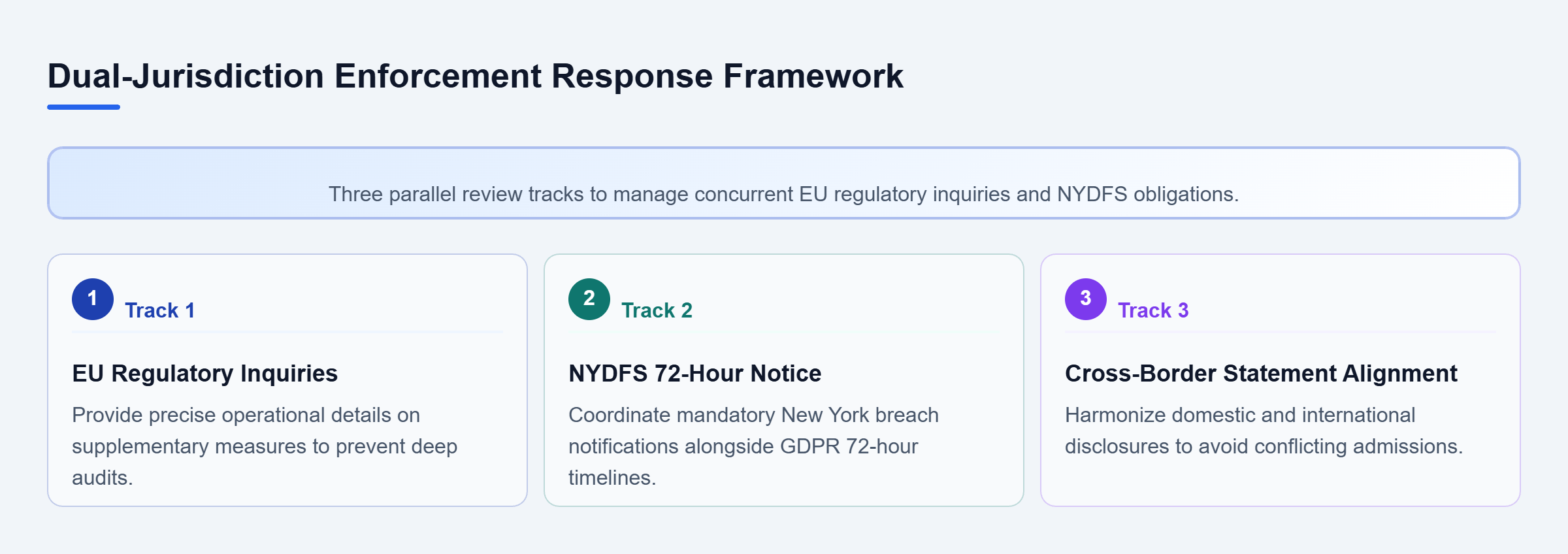 Dual-Jurisdiction Enforcement Response Framework

Three parallel review tracks to manage concurrent EU regulatory inquiries and NYDFS obligations.

1 Track 1

EU Regulatory Inquiries

Provide precise operational details on supplementary measures to prevent deep audits.

2 Track 2

NYDFS 72-Hour Notice

Coordinate mandatory New York breach notifications alongside GDPR 72-hour timelines.

3 Track 3

Cross-Border Statement Alignment

Harmonize domestic and international disclosures to avoid conflicting admissions.